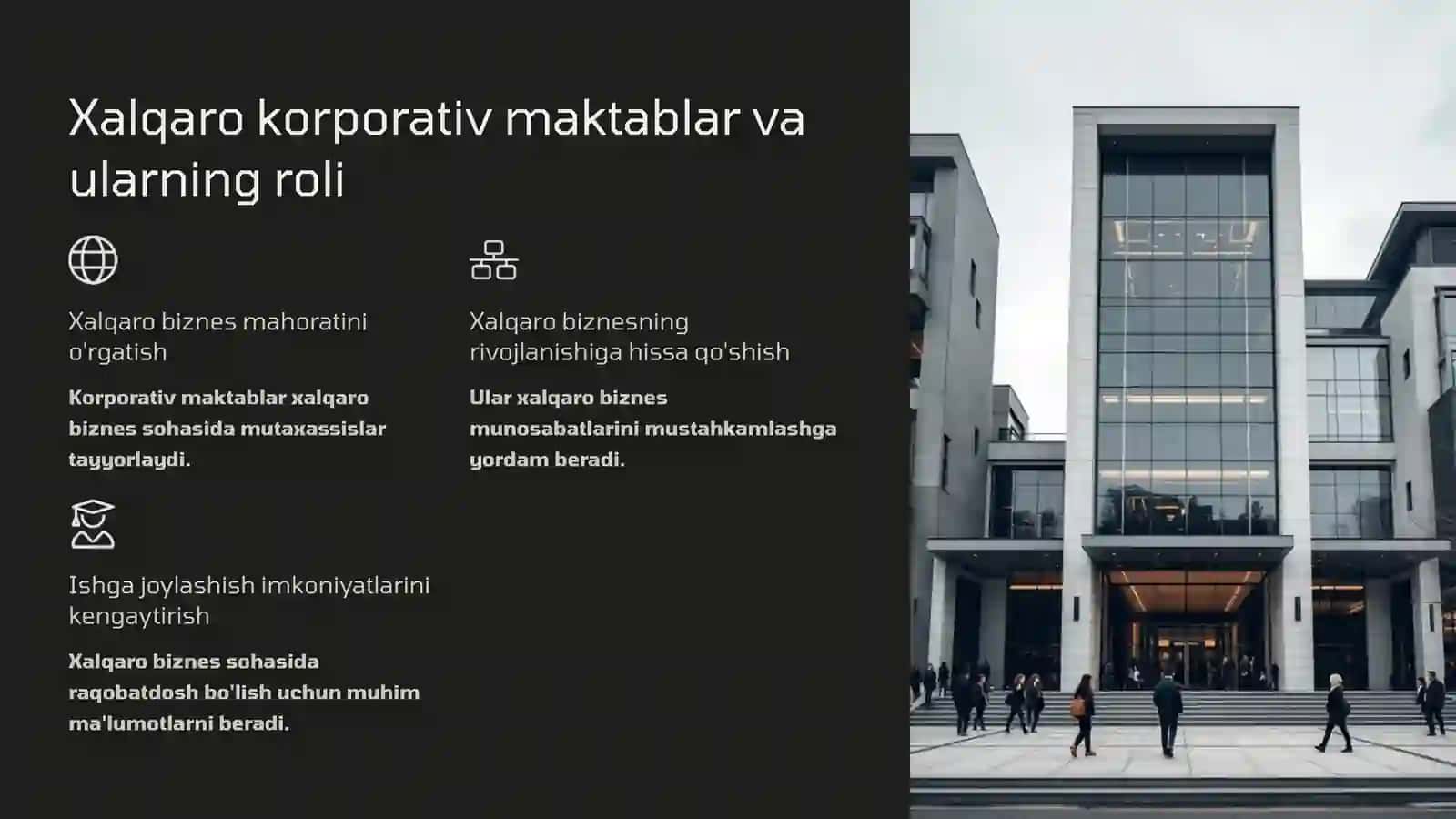 Xalqaro korporativ maktablar va ularning roli

Xalqaro biznes mahoratini o'rgatish

Korporativ maktablar xalqaro biznes sohasida mutaxassislar tayyorlaydi.

Xalqaro biznesning rivojlanishiga hissa qo'shish

Ular xalqaro biznes munosabatlarini mustahkamlashga yordam beradi.

Ishga joylashish imkoniyatlarini kengaytirish

Xalqaro biznes sohasida raqobatdosh bo'lish uchun muhim ma'lumotlarni beradi.